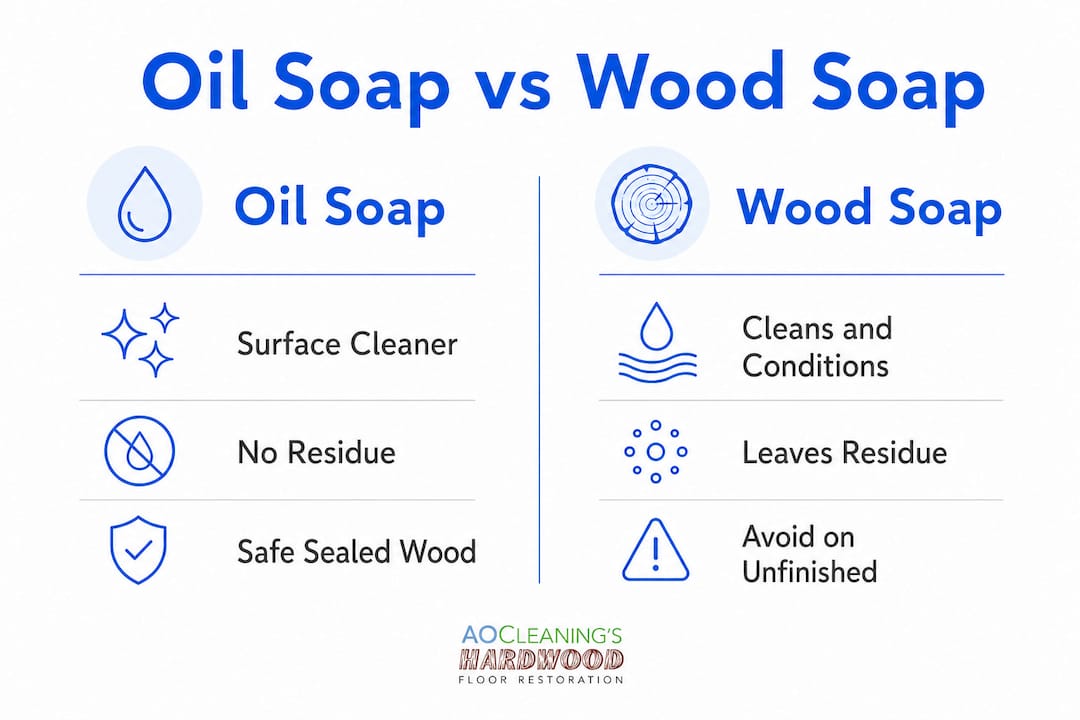 Oil Soap vs Wood Soap

Oil Soap

Surface Cleaner

No Residue

Safe Sealed Wood

Wood Soap

Cleans and Conditions

Leaves Residue

Avoid on Unfinished

AOCLEANING'S
HARDWOOD
FLOOR RESTORATION